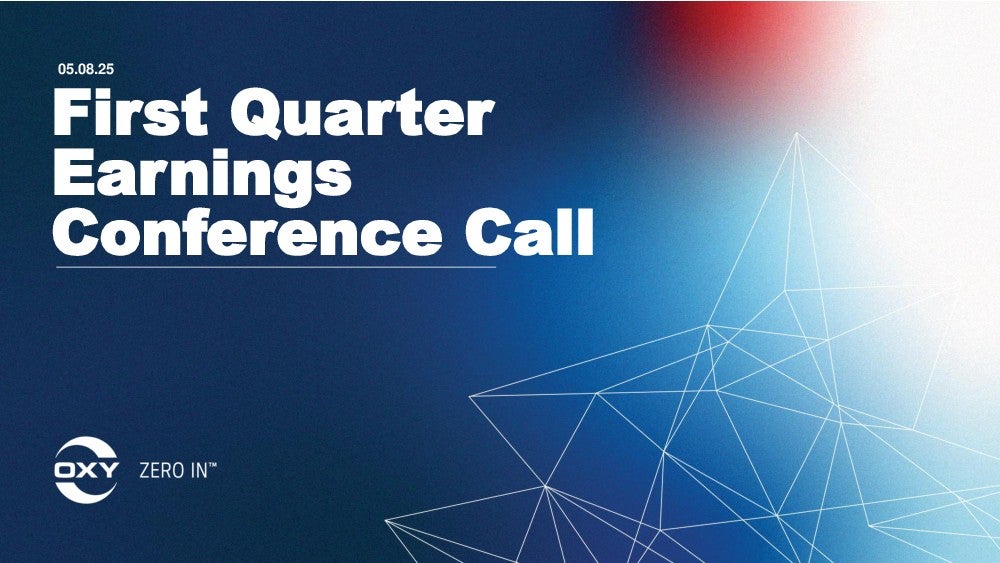 05.08.25

First Quarter Earnings Conference Call

OXY ZERO IN™